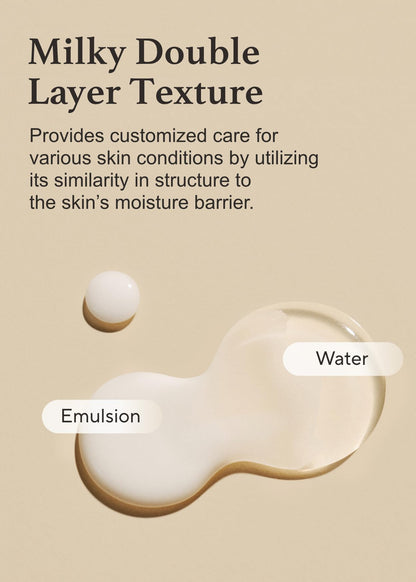 Milky Double Layer Texture

Provides customized care for various skin conditions by utilizing its similarity in structure to the skin's moisture barrier.

Water

Emulsion